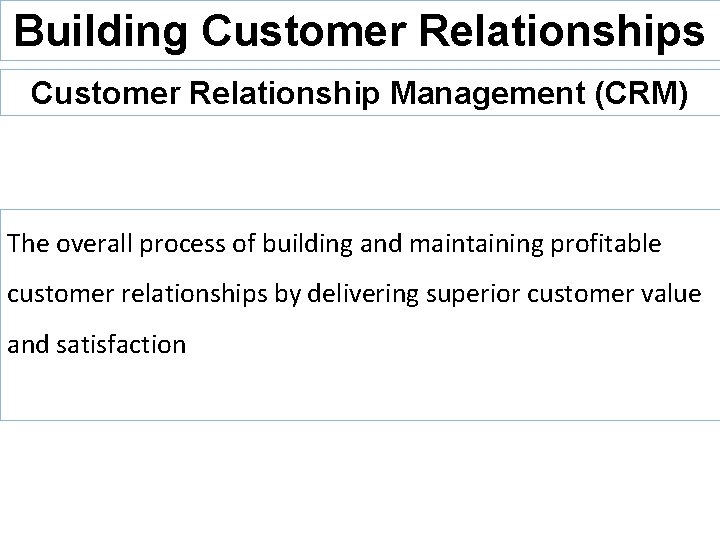 Building Customer Relationships

Customer Relationship Management (CRM)

The overall process of building and maintaining profitable customer relationships by delivering superior customer value and satisfaction